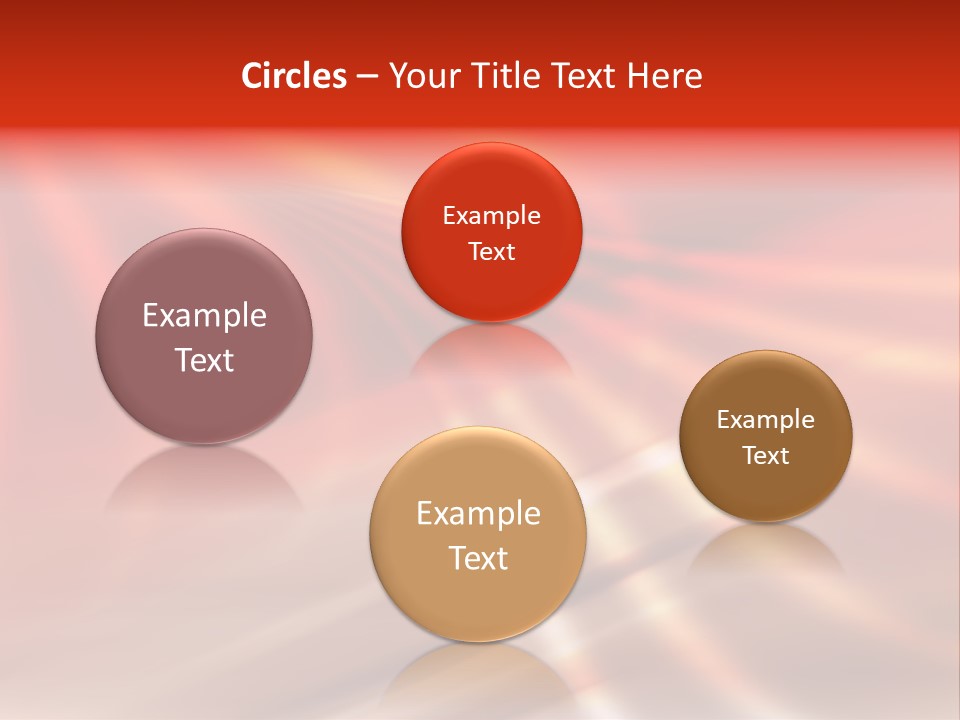 Circles – Your Title Text Here

Example Text

Example Text

Example Text

Example Text